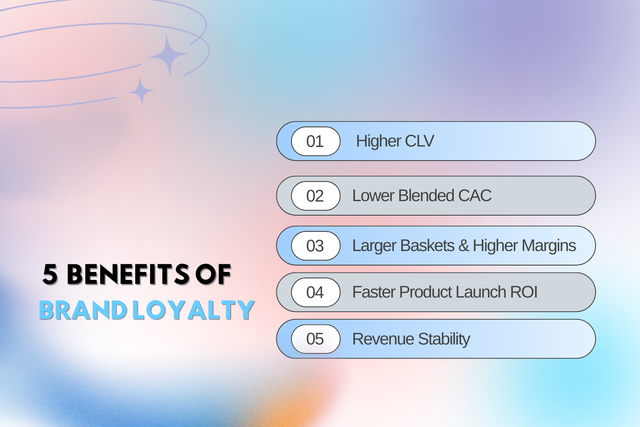 5 BENEFITS OF
BRAND LOYALTY

01 Higher CLV

02 Lower Blended CAC

03 Larger Baskets & Higher Margins

04 Faster Product Launch ROI

05 Revenue Stability